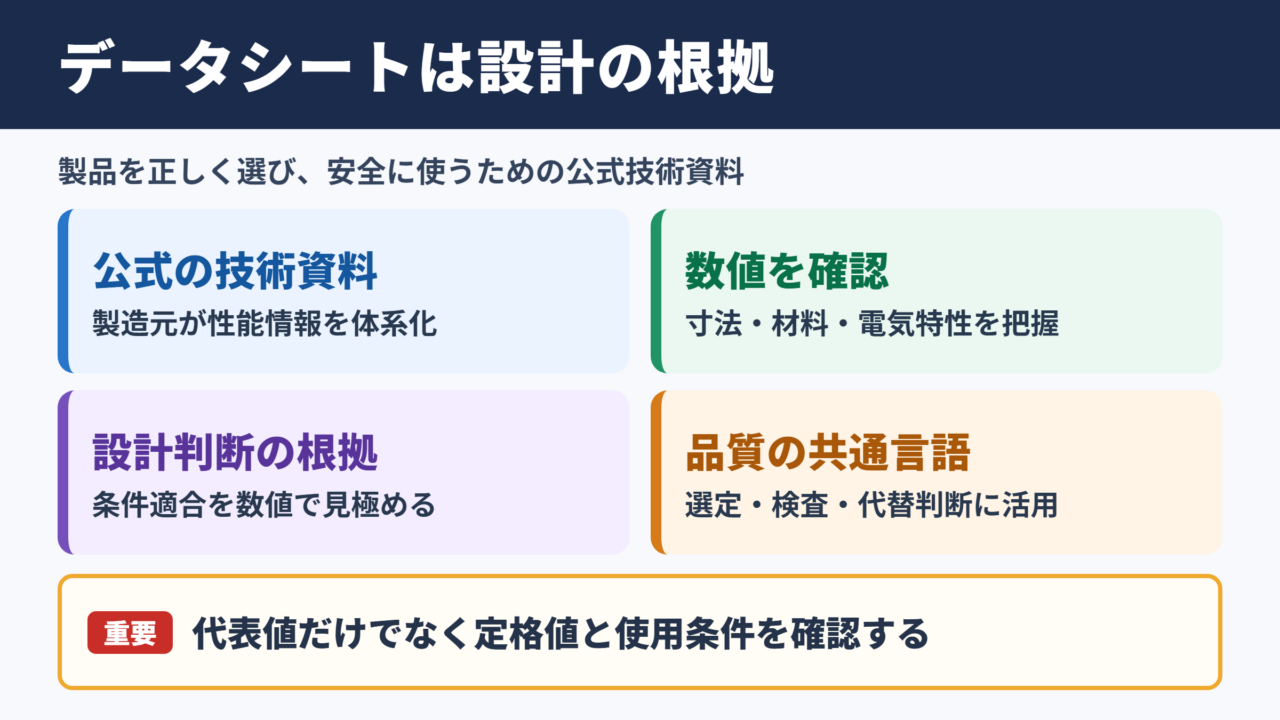 データシートは設計の根拠

製品を正しく選び、安全に使うための公式技術資料

公式の技術資料
製造元が性能情報を体系化

数値を確認
寸法・材料・電気特性を把握

設計判断の根拠
条件適合を数値で見極める

品質の共通言語
選定・検査・代替判断に活用

重要 代表値だけでなく定格値と使用条件を確認する